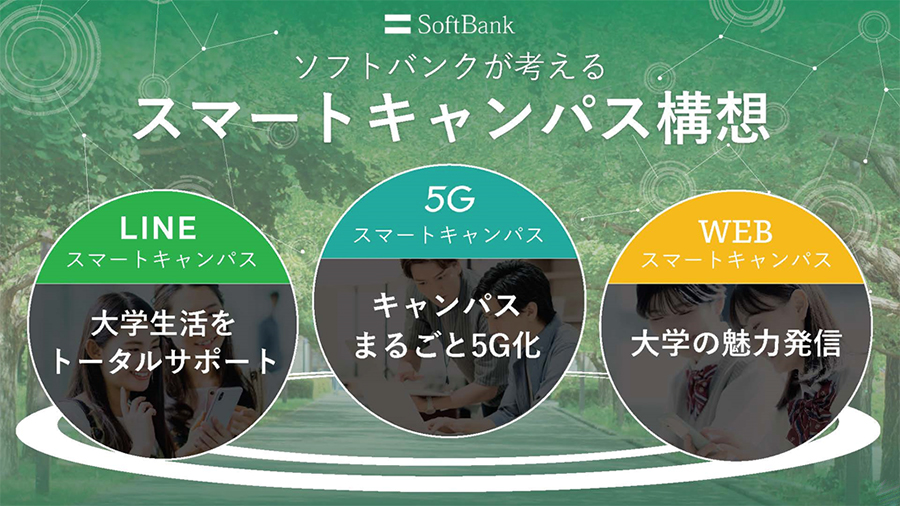 SoftBank

ソフトバンクが考える

スマートキャンパス構想

LINE
スマートキャンパス

大学生活を
トータルサポート

5G
スマートキャンパス

キャンパス
まるごと5G化

WEB
スマートキャンパス

大学の魅力発信